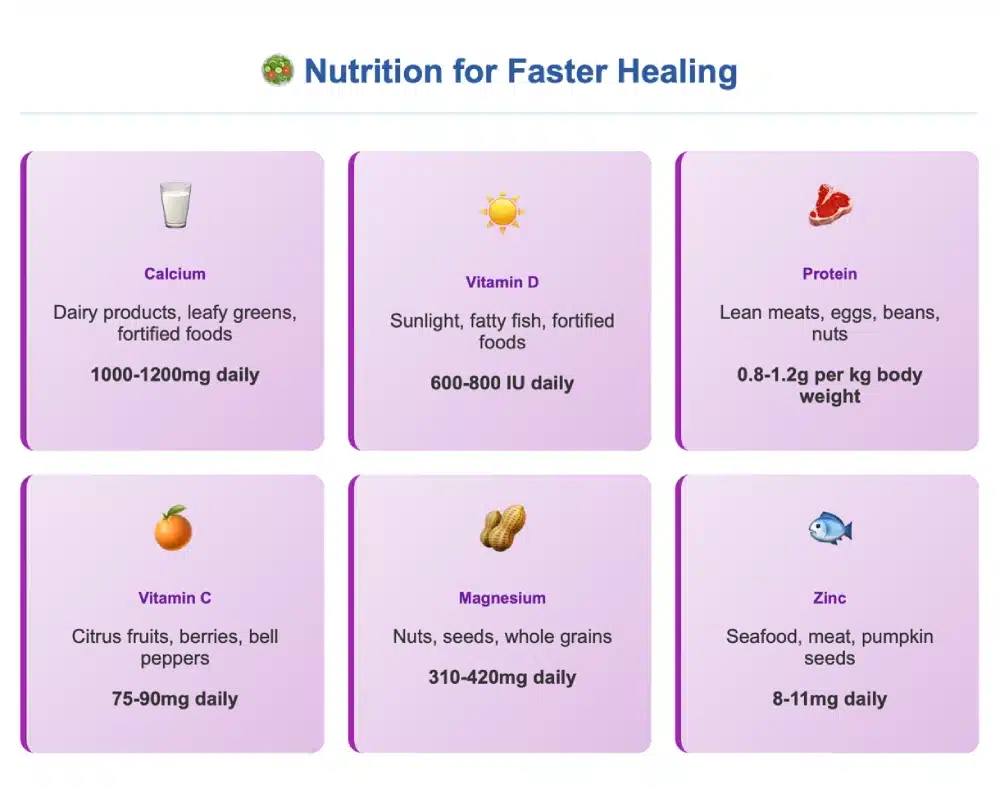 Nutrition for Faster Healing

Calcium

Dairy products, leafy greens, fortified foods

1000-1200mg daily

Vitamin D

Sunlight, fatty fish, fortified foods

600-800 IU daily

Protein

Lean meats, eggs, beans, nuts

0.8-1.2g per kg body weight

Vitamin C

Citrus fruits, berries, bell peppers

75-90mg daily

Magnesium

Nuts, seeds, whole grains

310-420mg daily

Zinc

Seafood, meat, pumpkin seeds

8-11mg daily